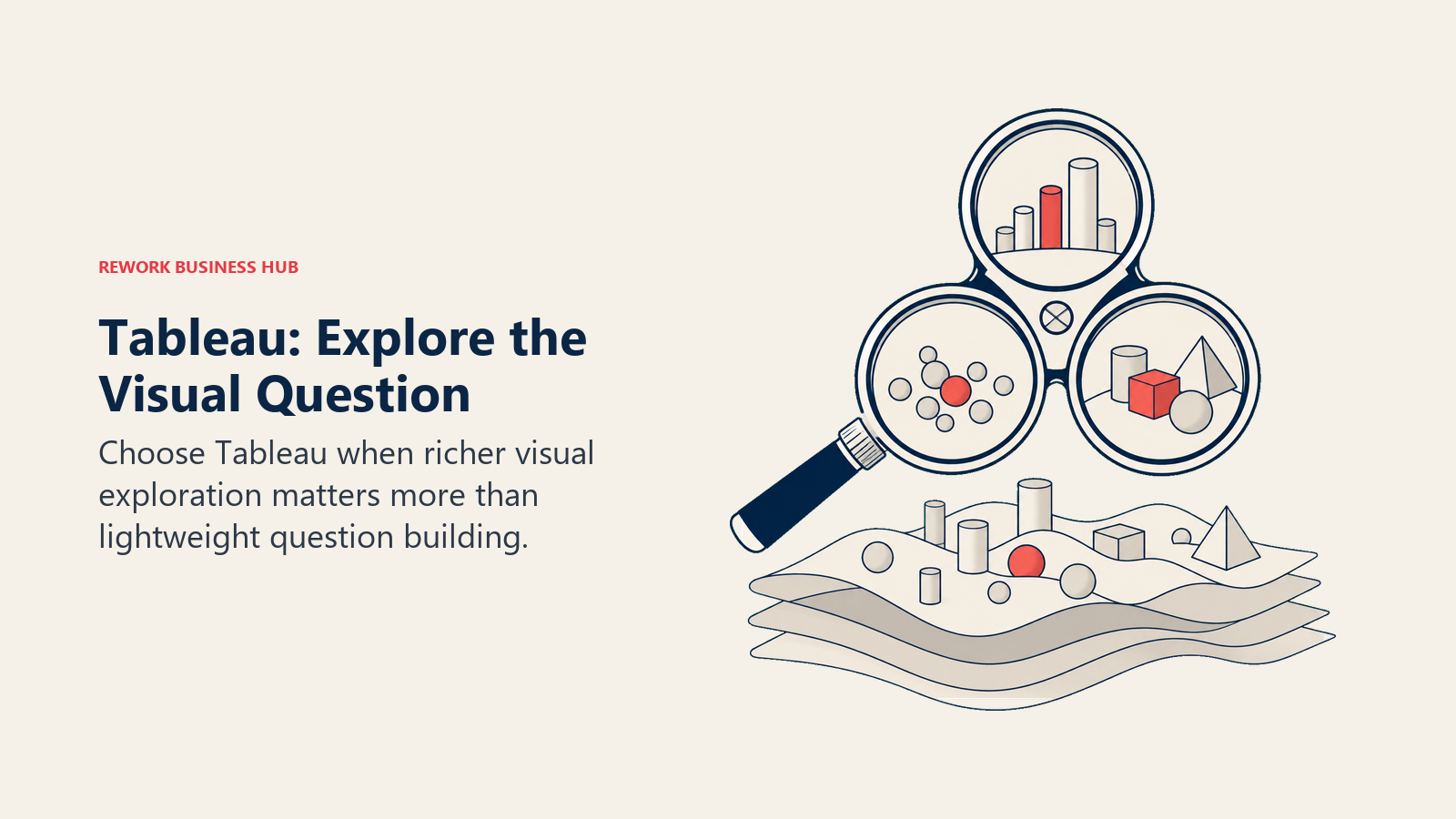 REWORK BUSINESS HUB

Tableau: Explore the Visual Question

Choose Tableau when richer visual exploration matters more than lightweight question building.